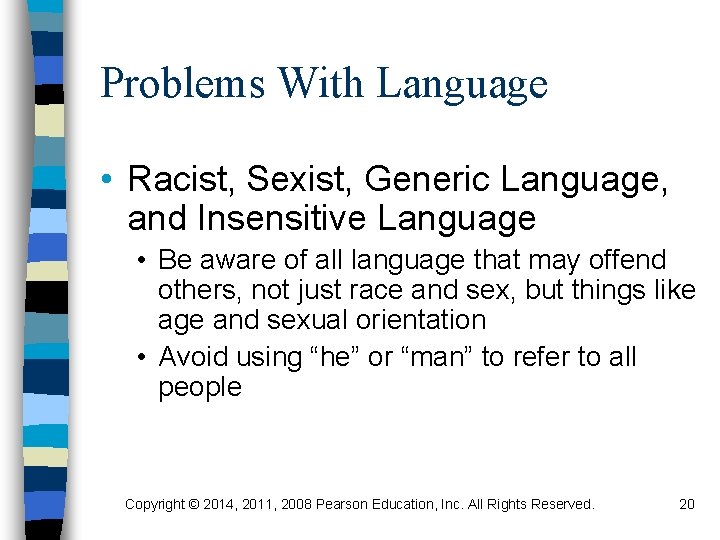 Problems With Language

• Racist, Sexist, Generic Language, and Insensitive Language
  • Be aware of all language that may offend others, not just race and sex, but things like age and sexual orientation
  • Avoid using “he” or “man” to refer to all people

Copyright © 2014, 2011, 2008 Pearson Education, Inc. All Rights Reserved.

20